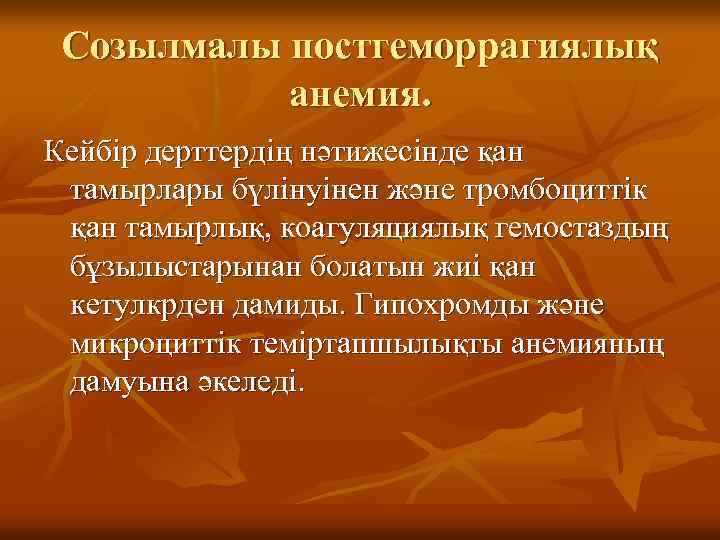 Созылмалы постгеморрагиялық анемия.

Кейбір дерттердің нәтижесінде қан тамырлары бүлінуінен және тромбоциттік қан тамырлық, коагуляциялық гемостаздың бұзылыстарынан болатын жиі қан кетулкрден дамиды. Гипохромды және микроциттік теміртапшылықты анемияның дамуына әкеледі.